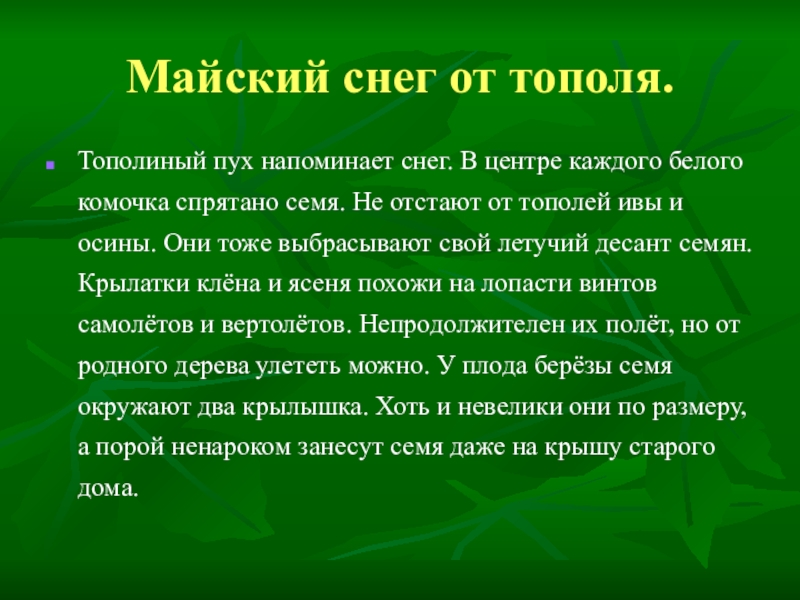 Майский снег от тополя.

Тополиный пух напоминает снег. В центре каждого белого комочка спрятано семя. Не отстают от тополей ивы и осины. Они тоже выбрасывают свой летучий десант семян. Крылатки клёна и ясеня похожи на лопасти винтов самолётов и вертолётов. Непродолжителен их полёт, но от родного дерева улететь можно. У плода берёзы семя окружают два крылышка. Хоть и невелики они по размеру, а порой ненароком занесут семя даже на крышу старого дома.